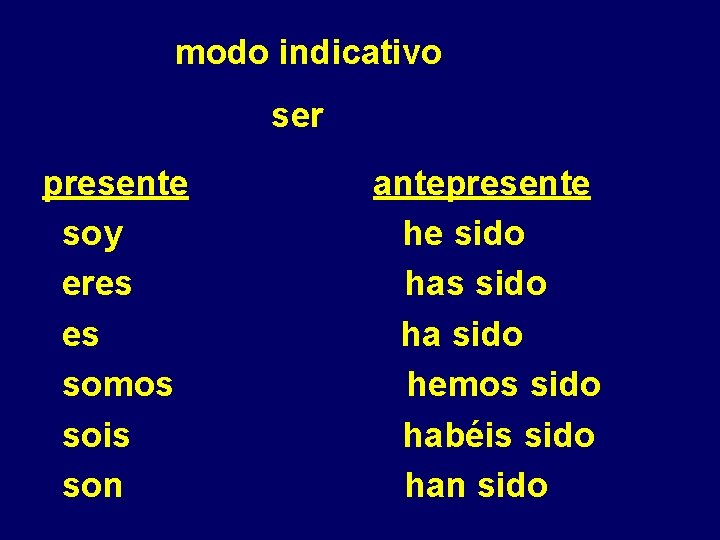 modo indicativo

ser

presente
soy
eres
es
somos
sois
son

antepresente
he sido
has sido
ha sido
hemos sido
habéis sido
han sido